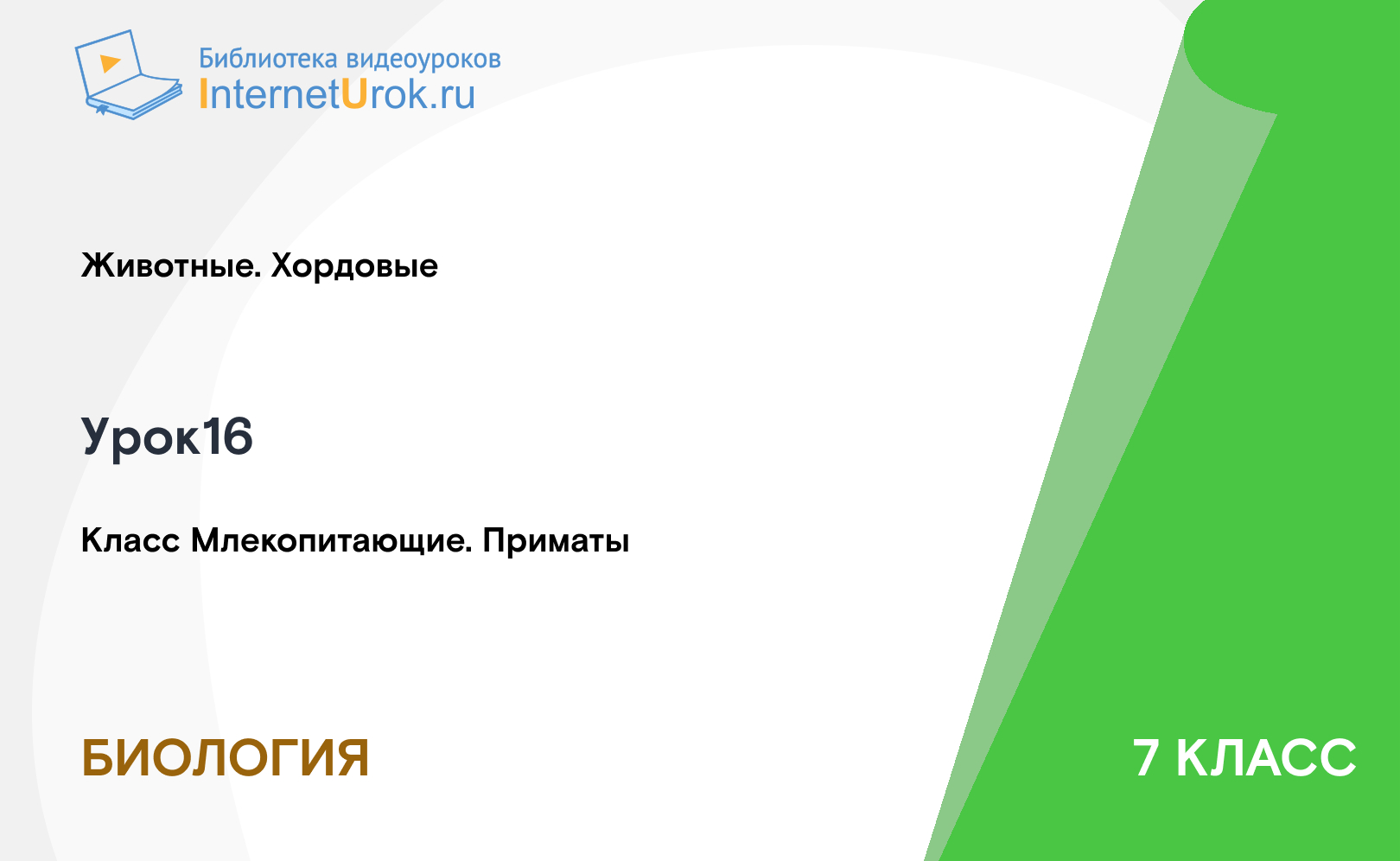 Библиотека видеоуроков
InternetUrok.ru

Животные. Хордовые

Урок16

Класс Млекопитающие. Приматы

БИОЛОГИЯ

7 КЛАСС